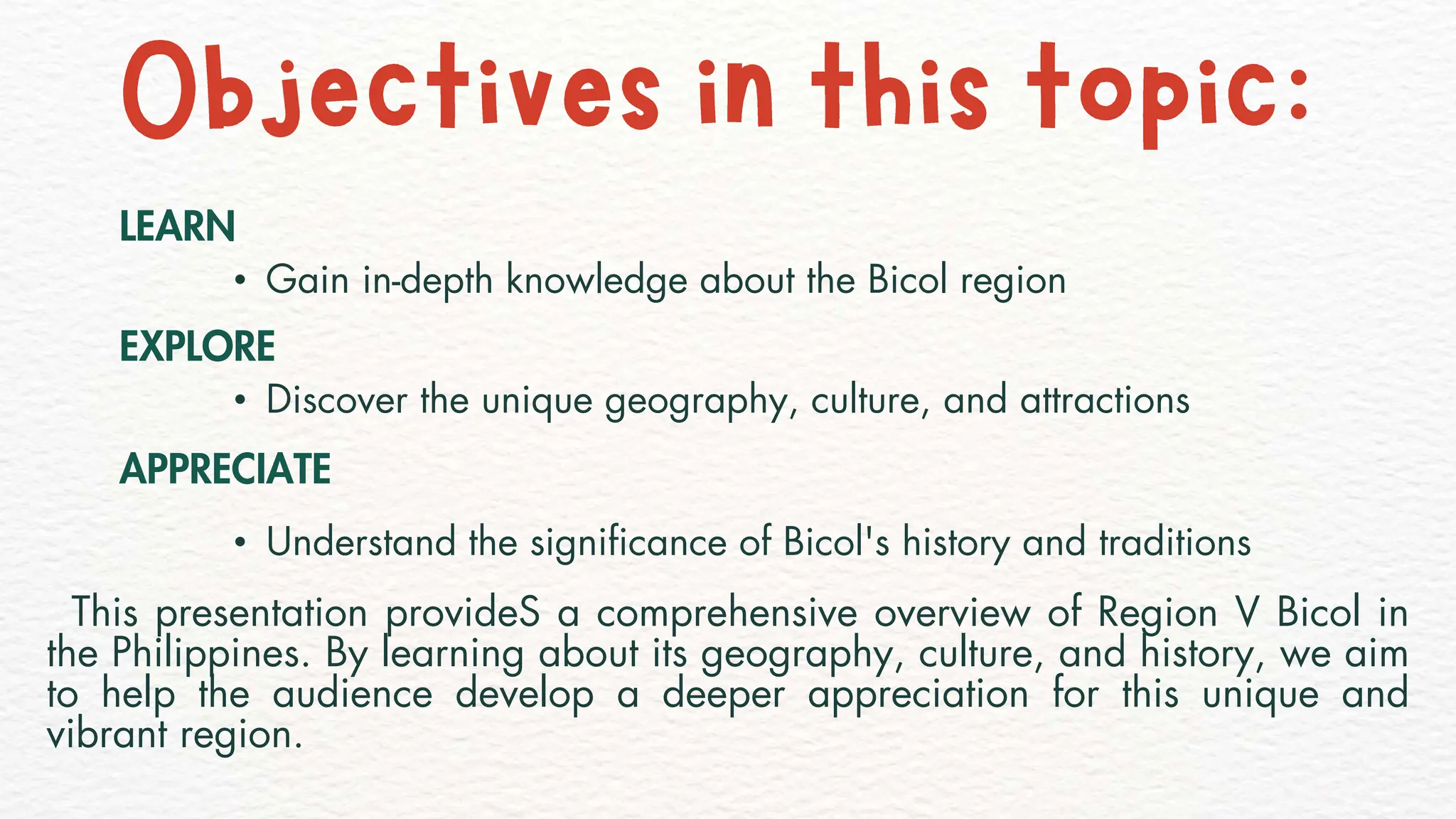 Objectives in this topic:

LEARN

• Gain in-depth knowledge about the Bicol region

EXPLORE

• Discover the unique geography, culture, and attractions

APPRECIATE

• Understand the significance of Bicol's history and traditions

This presentation provideS a comprehensive overview of Region V Bicol in the Philippines. By learning about its geography, culture, and history, we aim to help the audience develop a deeper appreciation for this unique and vibrant region.